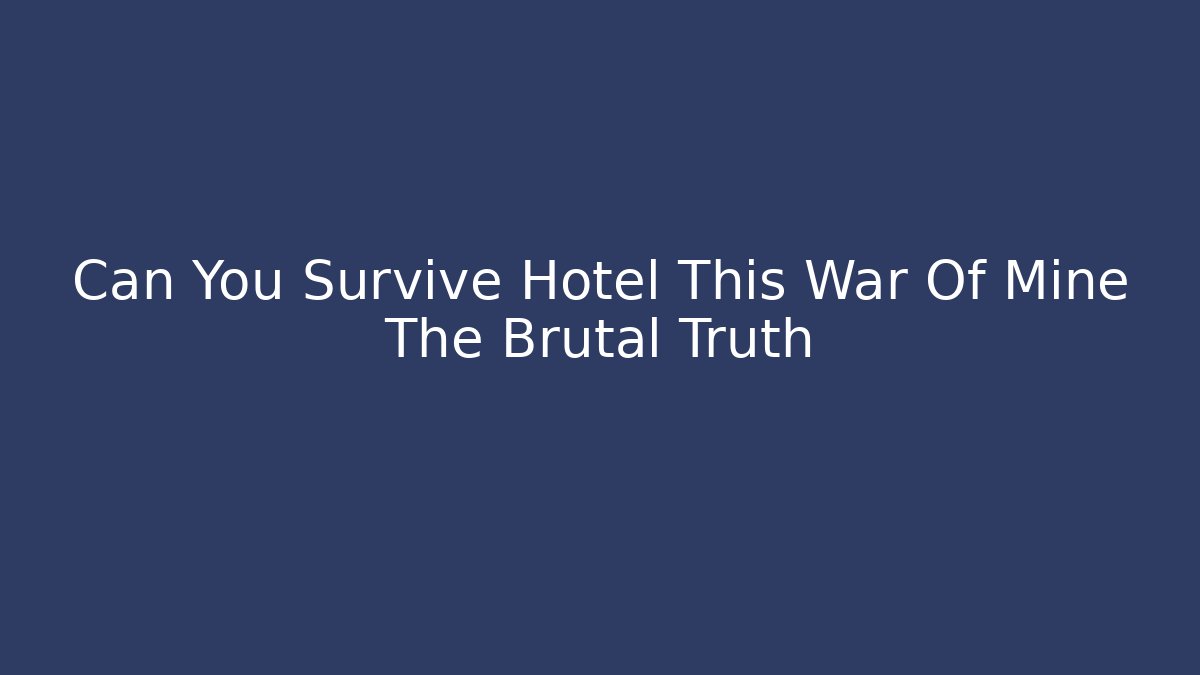 Can You Survive Hotel This War Of Mine The Brutal Truth